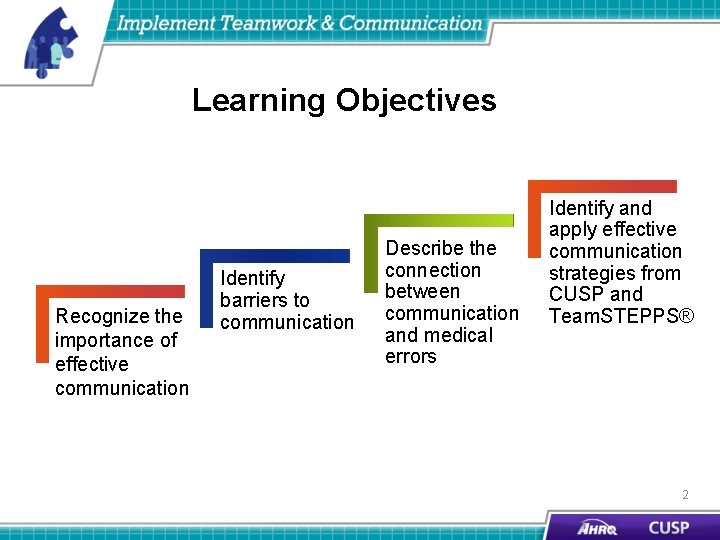 Implement Teamwork & Communication

Learning Objectives

Recognize the importance of effective communication

Identify barriers to communication

Describe the connection between communication and medical errors

Identify and apply effective communication strategies from CUSP and TeamSTEPPS®

2

AHRQ CUSP